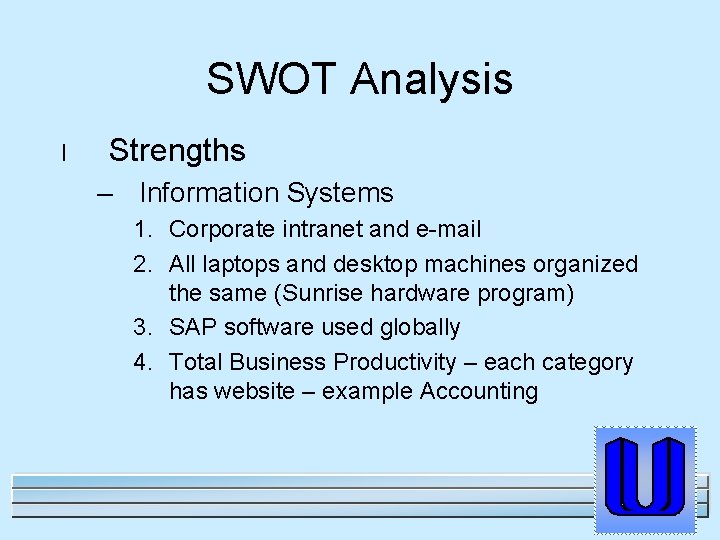 SWOT Analysis

l Strengths

– Information Systems

1. Corporate intranet and e-mail
2. All laptops and desktop machines organized the same (Sunrise hardware program)
3. SAP software used globally
4. Total Business Productivity – each category has website – example Accounting